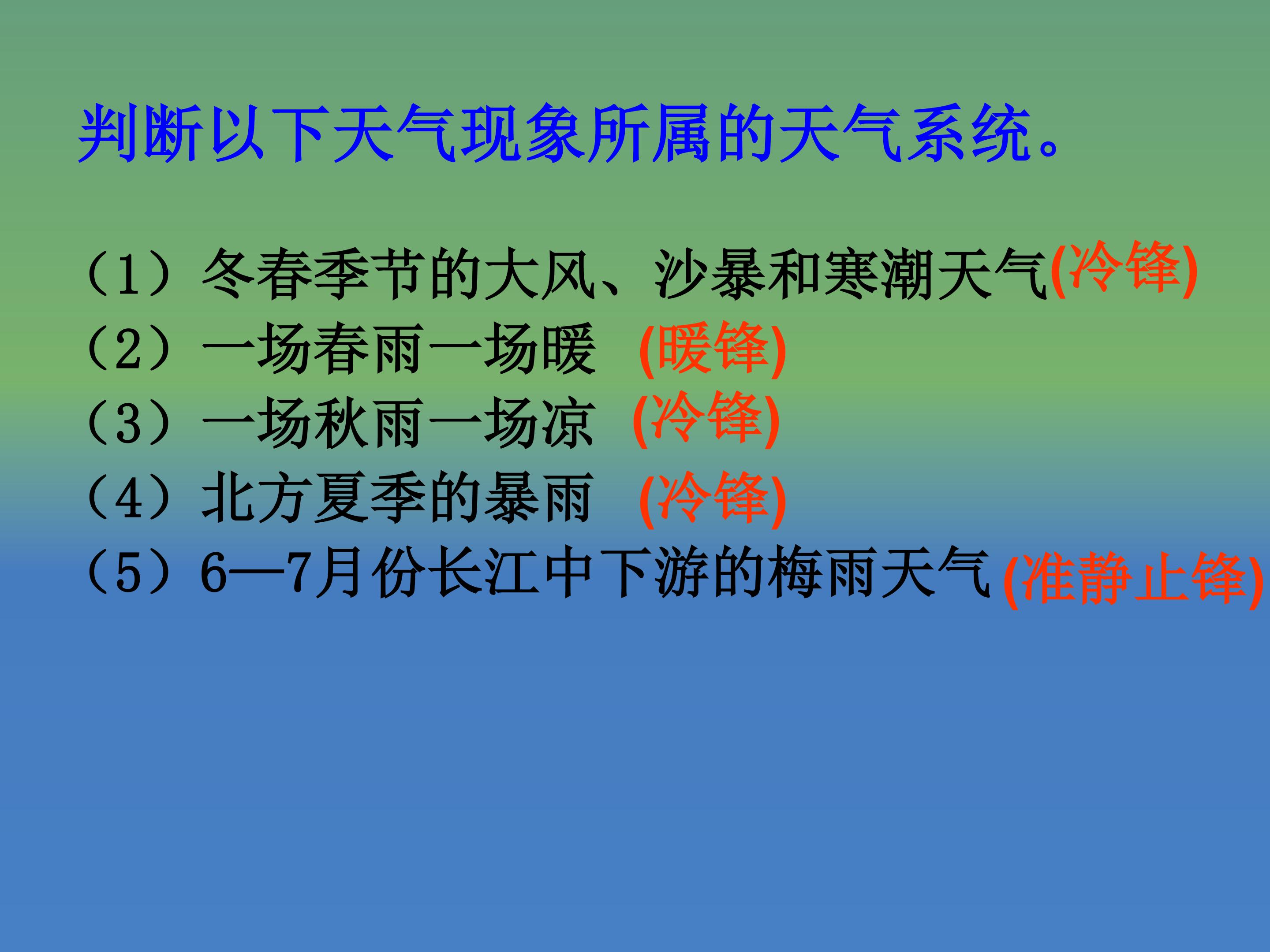 判断以下天气现象所属的天气系统。

（1）冬春季节的大风、沙暴和寒潮天气(冷锋)
（2）一场春雨一场暖 (暖锋)
（3）一场秋雨一场凉 (冷锋)
（4）北方夏季的暴雨 (冷锋)
（5）6—7月份长江中下游的梅雨天气(准静止锋)